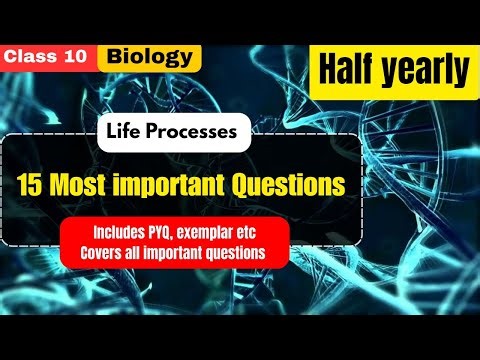 Class 10 Biology

Half yearly

Life Processes

15 Most important Questions

Includes PYQ, exemplar etc
Covers all important questions